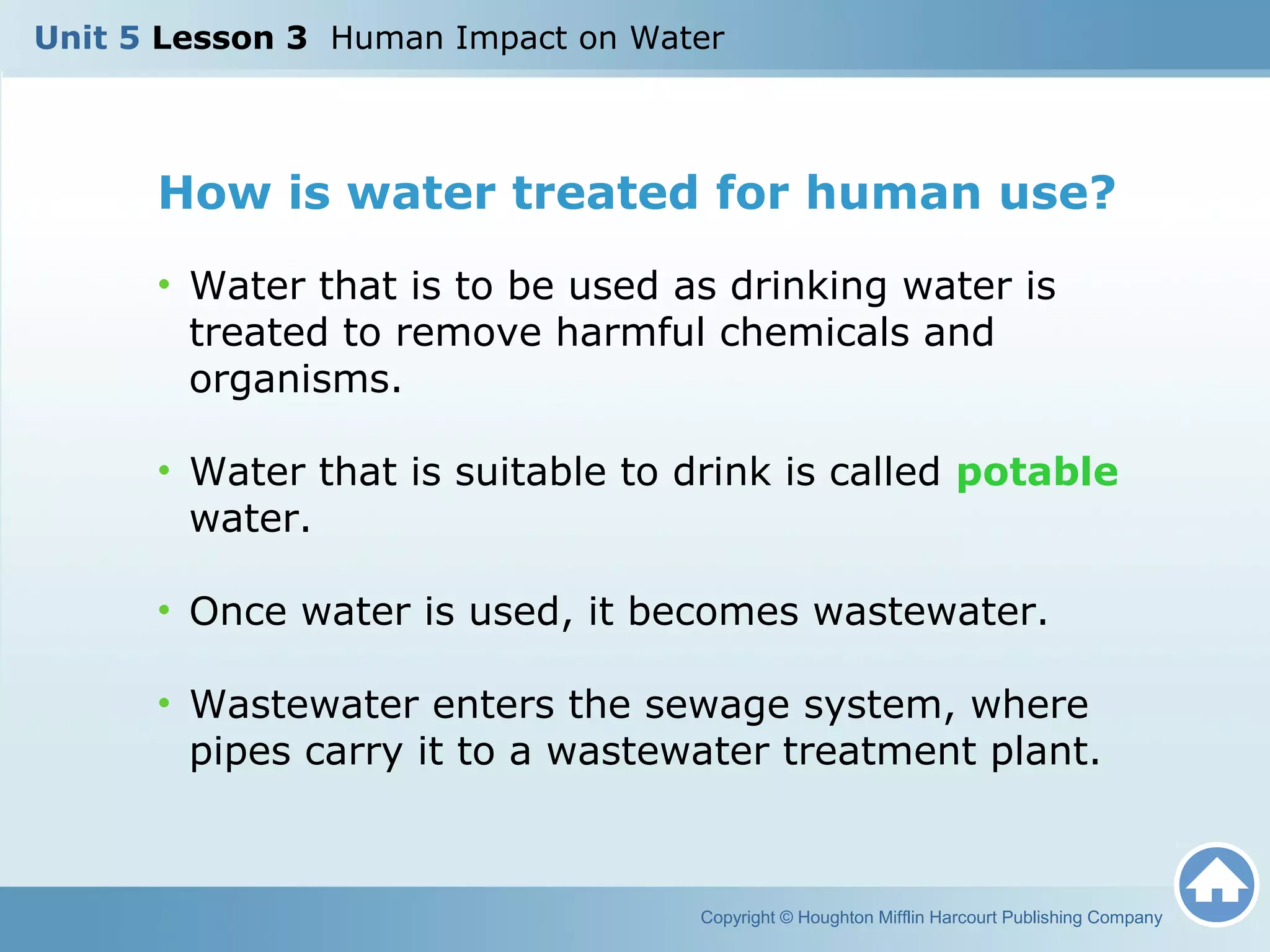 Unit 5 Lesson 3 Human Impact on Water

How is water treated for human use?

• Water that is to be used as drinking water is treated to remove harmful chemicals and organisms.

• Water that is suitable to drink is called potable water.

• Once water is used, it becomes wastewater.

• Wastewater enters the sewage system, where pipes carry it to a wastewater treatment plant.

Copyright © Houghton Mifflin Harcourt Publishing Company